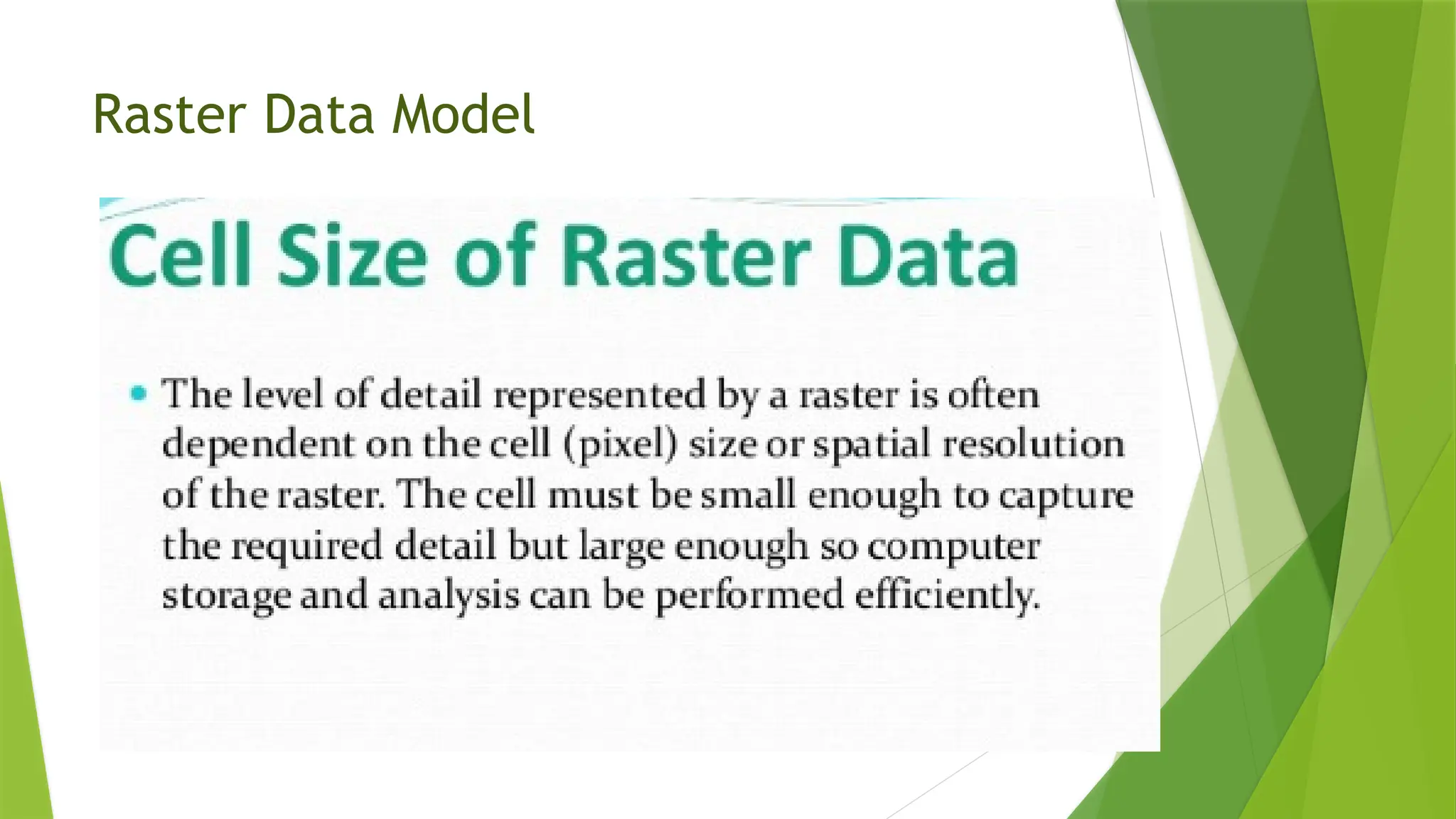 Raster Data Model

Cell Size of Raster Data

• The level of detail represented by a raster is often dependent on the cell (pixel) size or spatial resolution of the raster. The cell must be small enough to capture the required detail but large enough so computer storage and analysis can be performed efficiently.